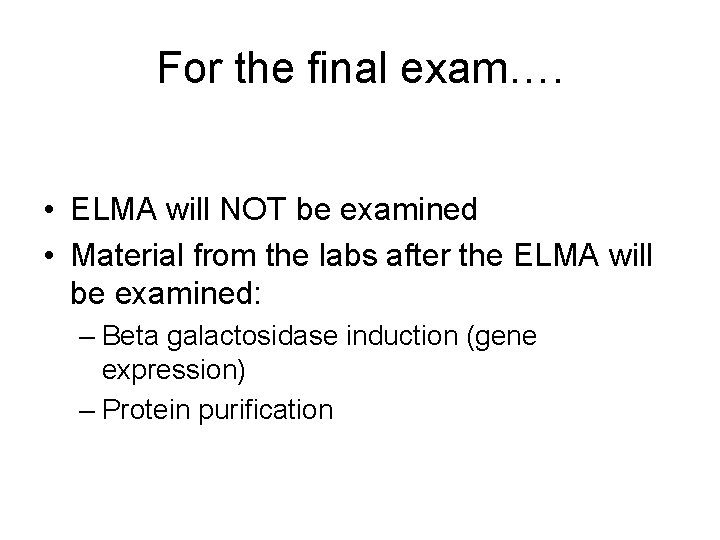 For the final exam….

• ELMA will NOT be examined
• Material from the labs after the ELMA will be examined:
– Beta galactosidase induction (gene expression)
– Protein purification